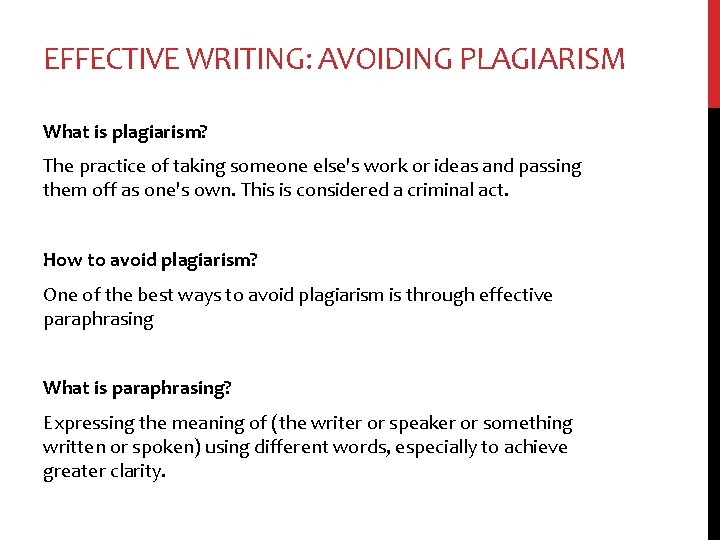 EFFECTIVE WRITING: AVOIDING PLAGIARISM

What is plagiarism?

The practice of taking someone else's work or ideas and passing them off as one's own. This is considered a criminal act.

How to avoid plagiarism?

One of the best ways to avoid plagiarism is through effective paraphrasing

What is paraphrasing?

Expressing the meaning of (the writer or speaker or something written or spoken) using different words, especially to achieve greater clarity.